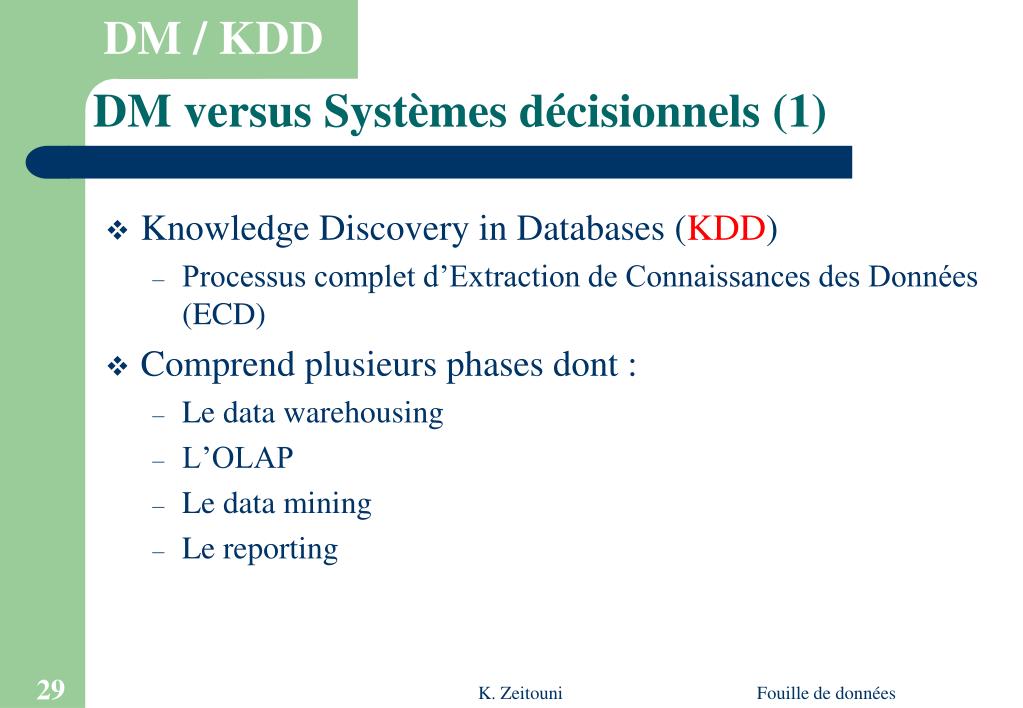 DM / KDD

DM versus Systèmes décisionnels (1)

❖ Knowledge Discovery in Databases (KDD)
– Processus complet d’Extraction de Connaissances des Données (ECD)

❖ Comprend plusieurs phases dont :
– Le data warehousing
– L’OLAP
– Le data mining
– Le reporting

29

K. Zeitouni

Fouille de données